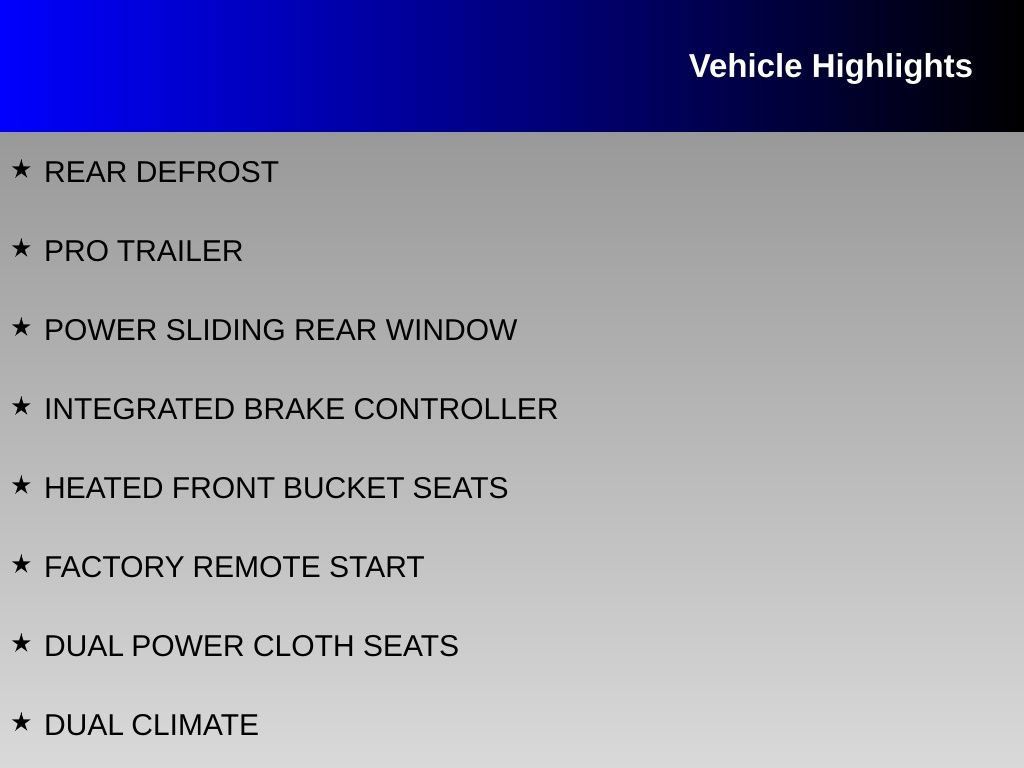 Vehicle Highlights

★ REAR DEFROST

★ PRO TRAILER

★ POWER SLIDING REAR WINDOW

★ INTEGRATED BRAKE CONTROLLER

★ HEATED FRONT BUCKET SEATS

★ FACTORY REMOTE START

★ DUAL POWER CLOTH SEATS

★ DUAL CLIMATE